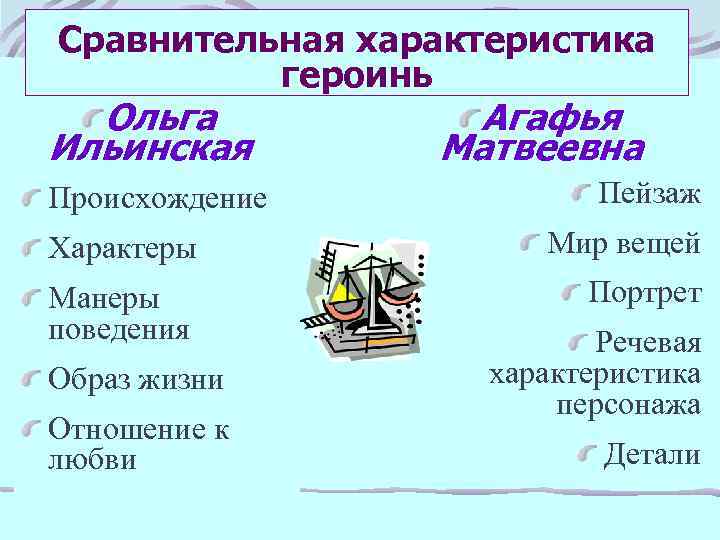 Сравнительная характеристика героинь

Ольга Ильинская

Происхождение

Характеры

Манеры поведения

Образ жизни

Отношение к любви

Агафья Матвеевна

Пейзаж

Мир вещей

Портрет

Речевая характеристика персонажа

Детали